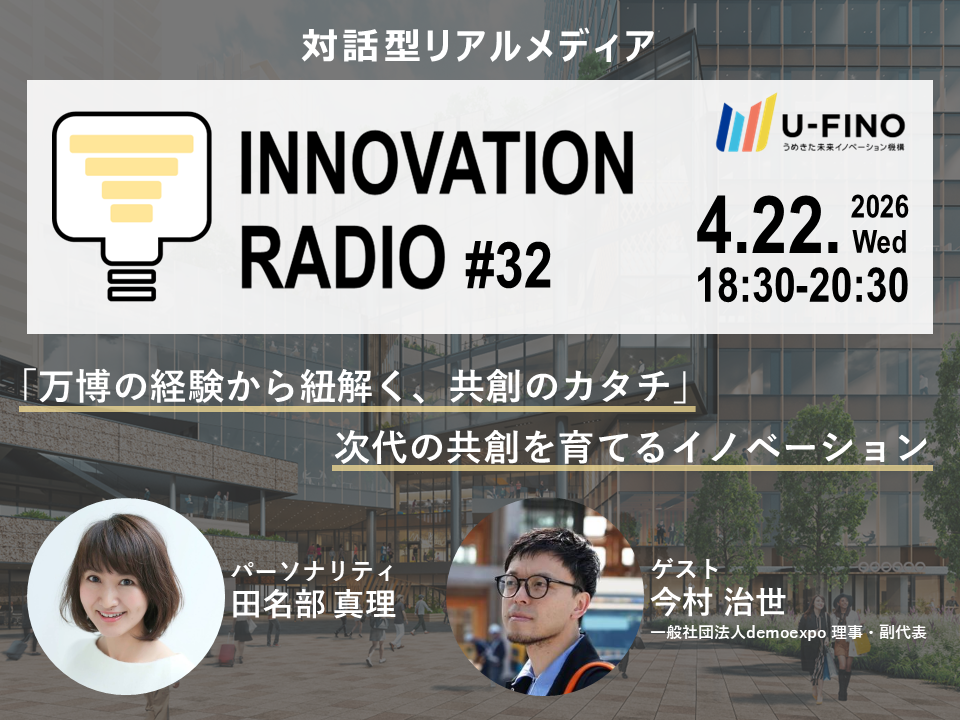 対話型リアルメディア

INNOVATION RADIO #32

U-FINO
うめきた未来イノベーション機構

4.22. 2026 Wed
18:30-20:30

「万博の経験から紐解く、共創のカタチ」
次代の共創を育てるイノベーション

パーソナリティ
田名部 真理

ゲスト
今村 治世
一般社団法人demoexpo 理事・副代表